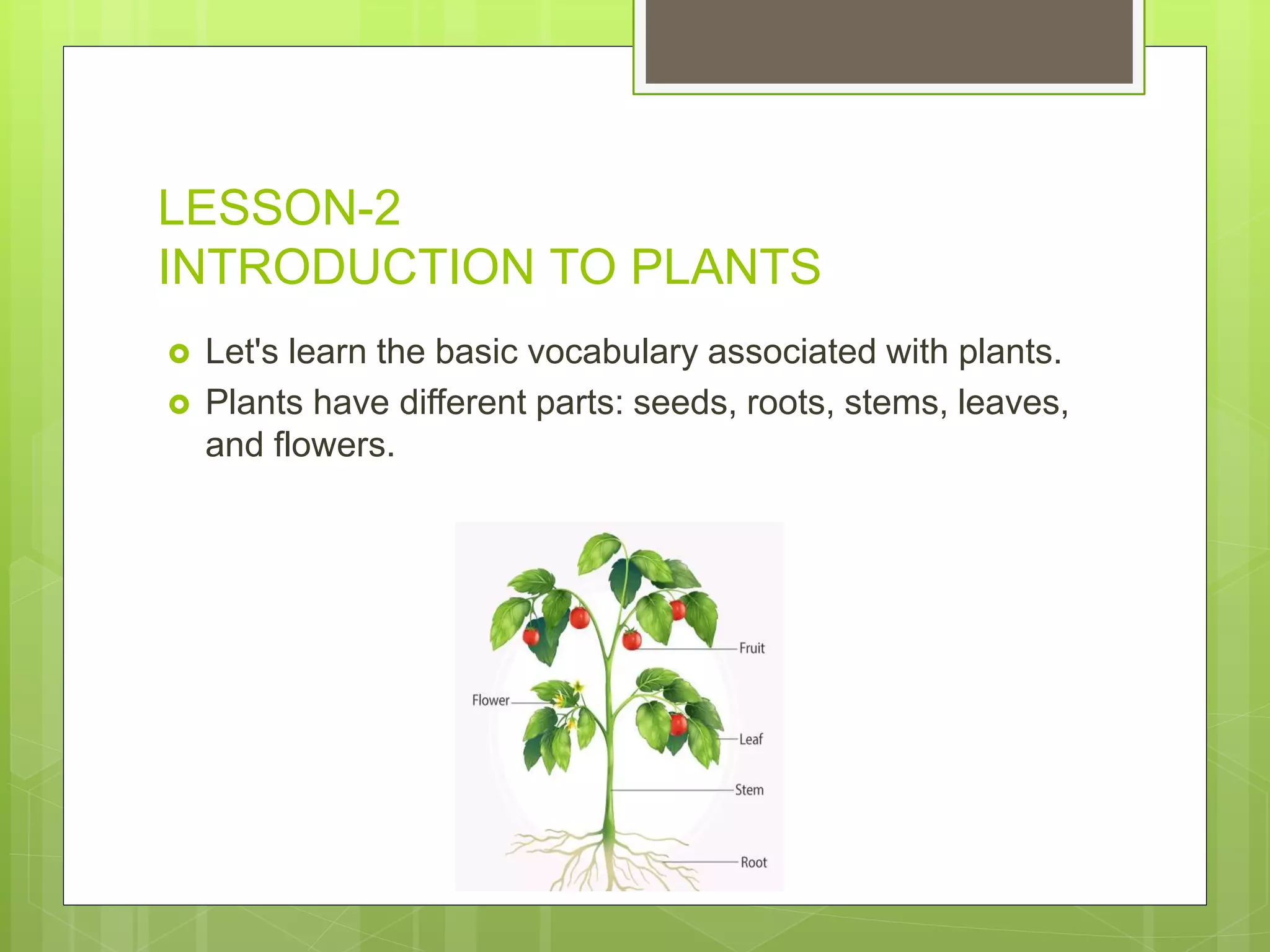 LESSON-2
INTRODUCTION TO PLANTS

Let's learn the basic vocabulary associated with plants.
Plants have different parts: seeds, roots, stems, leaves, and flowers.

Fruit
Flower
Leaf
Stem
Root